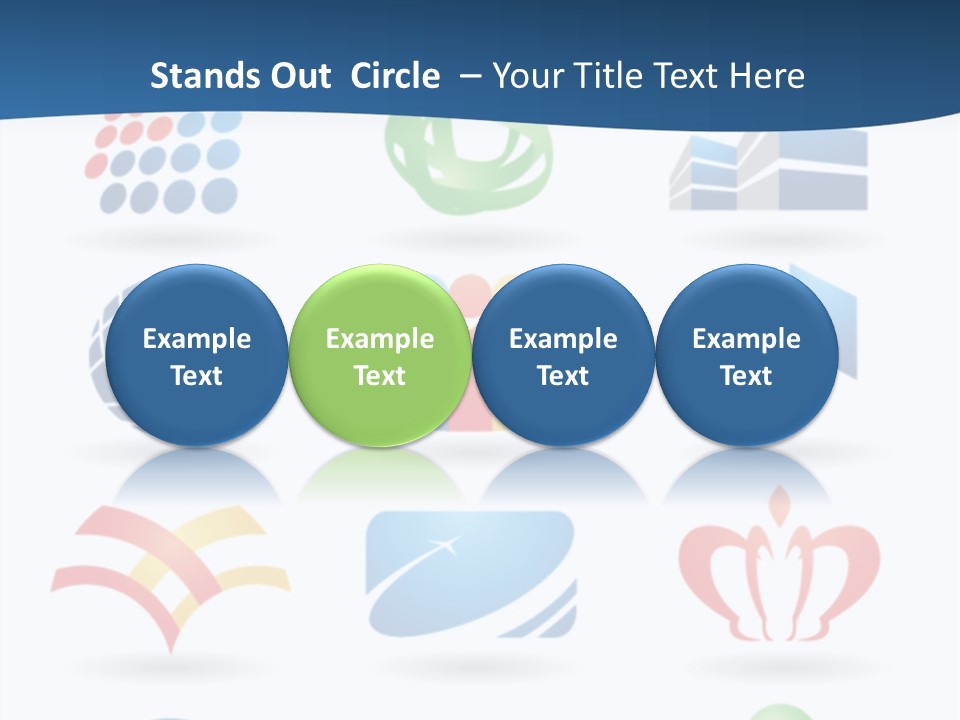 Stands Out Circle – Your Title Text Here

Example Text

Example Text

Example Text

Example Text